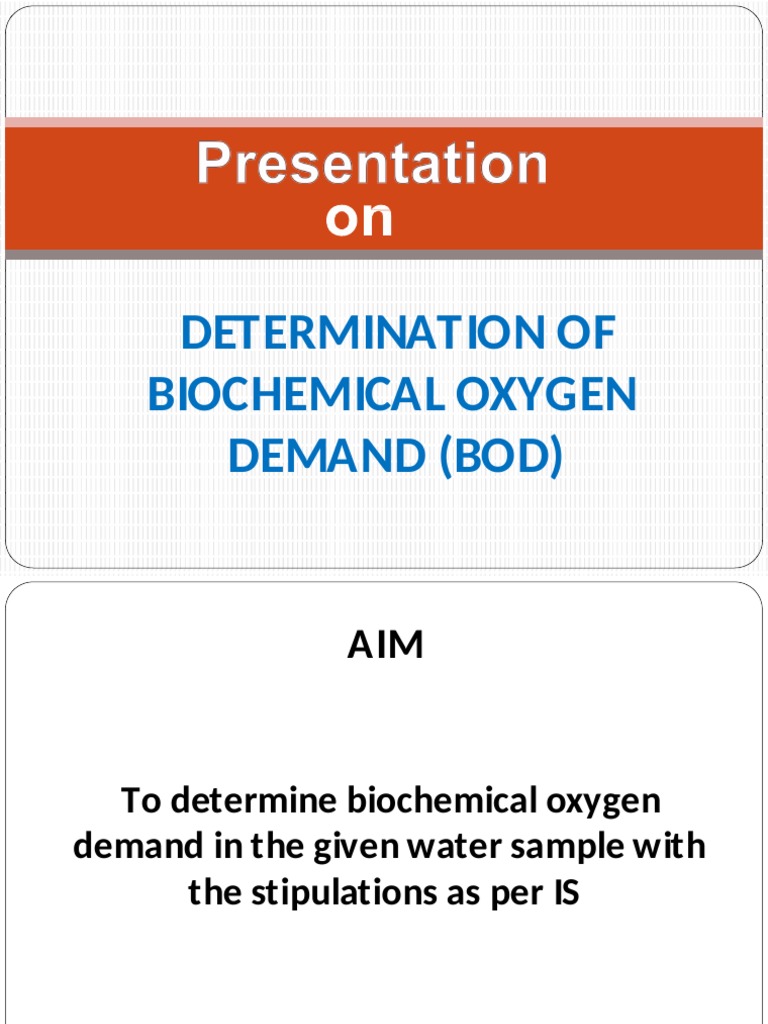 Presentation
on

DETERMINATION OF BIOCHEMICAL OXYGEN DEMAND (BOD)

AIM

To determine biochemical oxygen demand in the given water sample with the stipulations as per IS